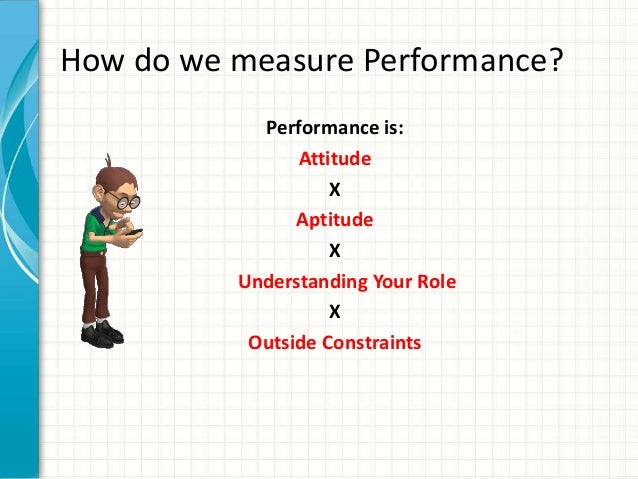 How do we measure Performance?

Performance is:

Attitude

X

Aptitude

X

Understanding Your Role

X

Outside Constraints